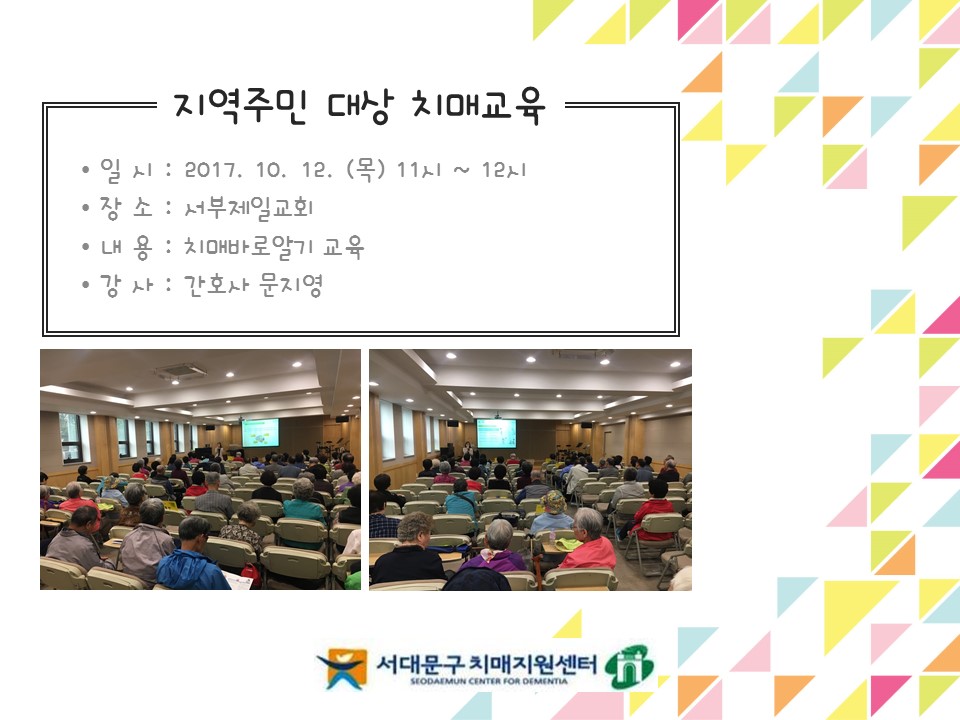 지역주민 대상 치매교육

• 일 시 : 2017. 10. 12. (목) 11시 ~ 12시
• 장 소 : 서부제일교회
• 내 용 : 치매바로알기 교육
• 강 사 : 간호사 문지영

서대문구 치매지원센터
SEODAEMUN CENTER FOR DEMENTIA